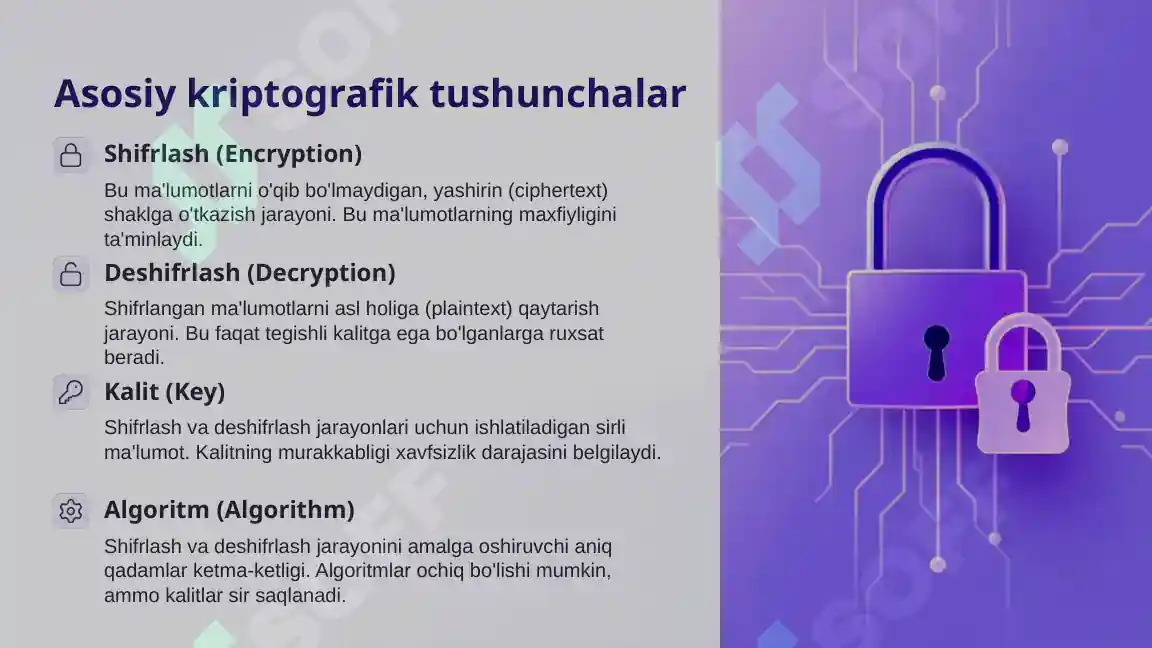 Asosiy kriptografik tushunchalar

Shifrlash (Encryption)

Bu ma'lumotlarni o'qib bo'lmaydigan, yashirin (ciphertext) shaklga o'tkazish jarayoni. Bu ma'lumotlarning maxfiyligini ta'minlaydi.

Deshifrlash (Decryption)

Shifrlangan ma'lumotlarni asl holiga (plaintext) qaytarish jarayoni. Bu faqat tegishli kalitga ega bo'lganlarga ruxsat beradi.

Kalit (Key)

Shifrlash va deshifrlash jarayonlari uchun ishlatiladigan sirli ma'lumot. Kalitning murakkabligi xavfsizlik darajasini belgilaydi.

Algoritm (Algorithm)

Shifrlash va deshifrlash jarayonini amalga oshiruvchi aniq qadamlar ketma-ketligi. Algoritmlar ochiq bo'lishi mumkin, ammo kalitlar sir saqlanadi.